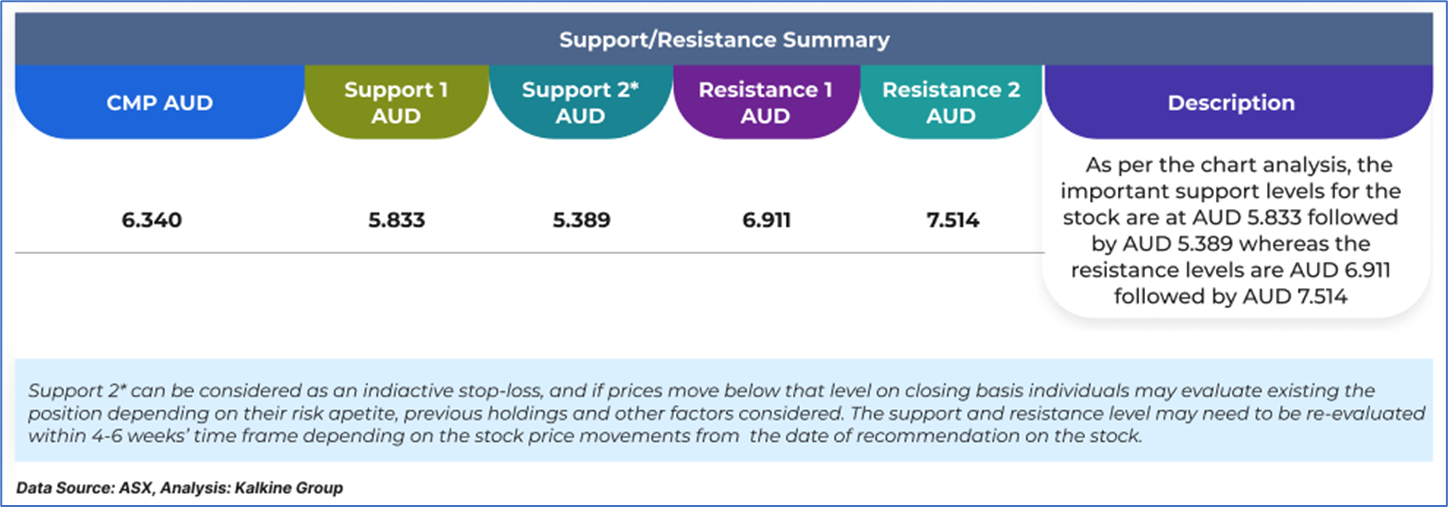 Support/Resistance Summary

| CMP AUD | Support 1 AUD | Support 2* AUD | Resistance 1 AUD | Resistance 2 AUD | Description |
|---|---|---|---|---|---|
| 6.340 | 5.833 | 5.389 | 6.911 | 7.514 | As per the chart analysis, the important support levels for the stock are at AUD 5.833 followed by AUD 5.389 whereas the resistance levels are AUD 6.911 followed by AUD 7.514 |

Support 2* can be considered as an indiactive stop-loss, and if prices move below that level on closing basis individuals may evaluate existing the position depending on their risk apetite, previous holdings and other factors considered. The support and resistance level may need to be re-evaluated within 4-6 weeks' time frame depending on the stock price movements from the date of recommendation on the stock.

Data Source: ASX, Analysis: Kalkine Group